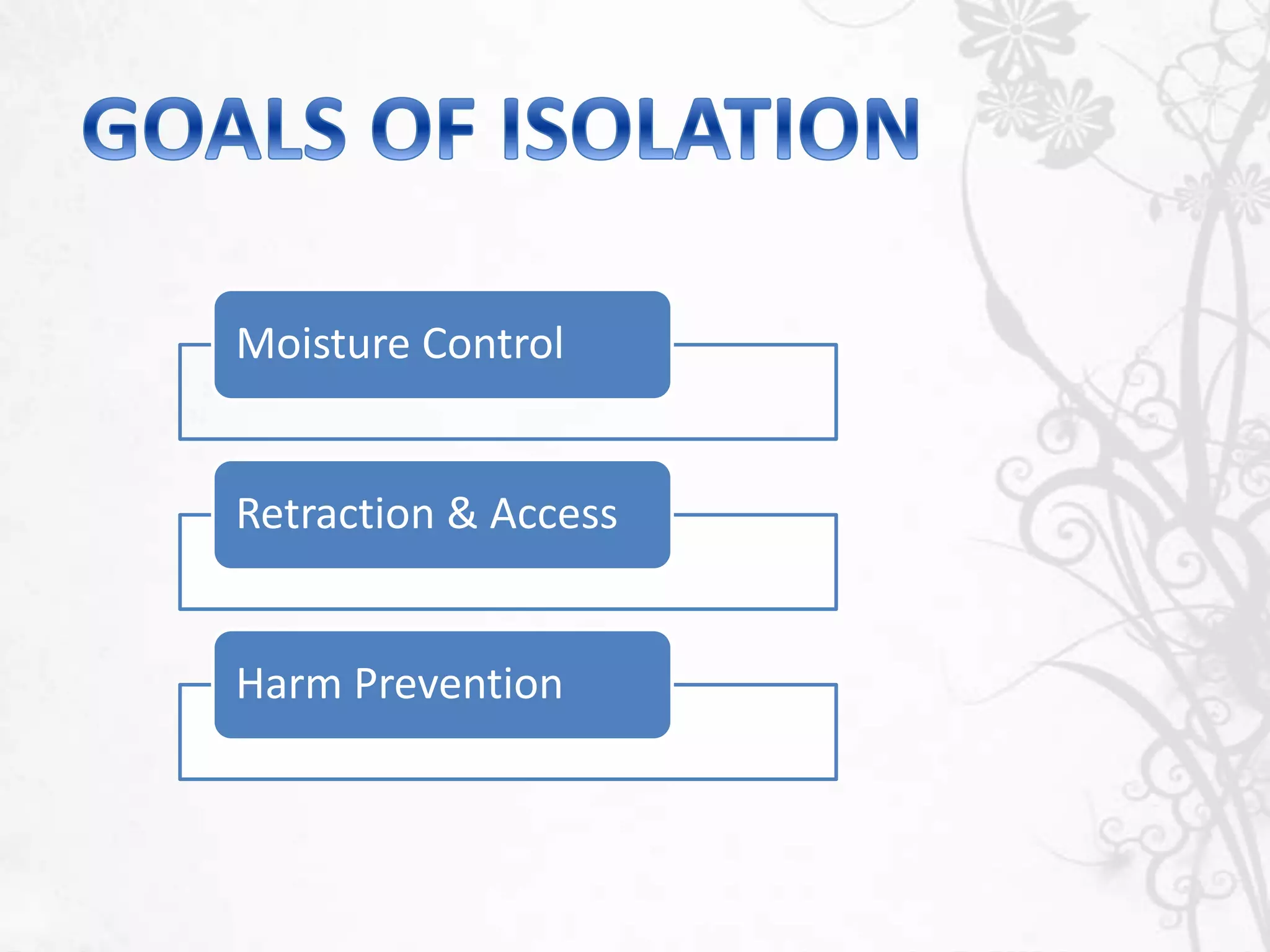 GOALS OF ISOLATION

Moisture Control

Retraction & Access

Harm Prevention